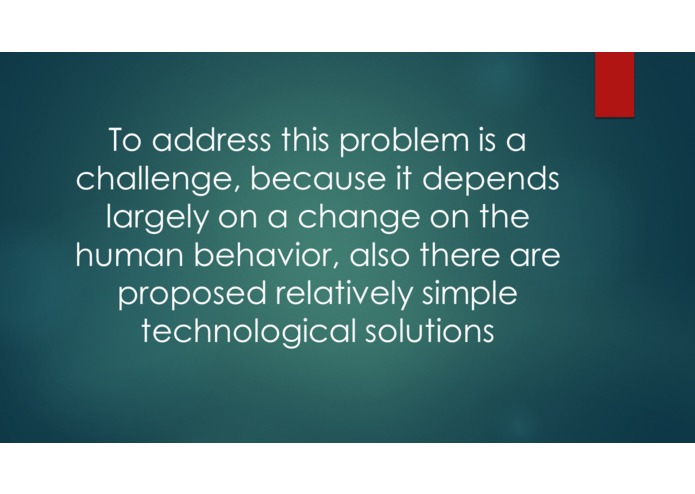 To address this problem is a challenge, because it depends largely on a change on the human behavior, also there are proposed relatively simple technological solutions